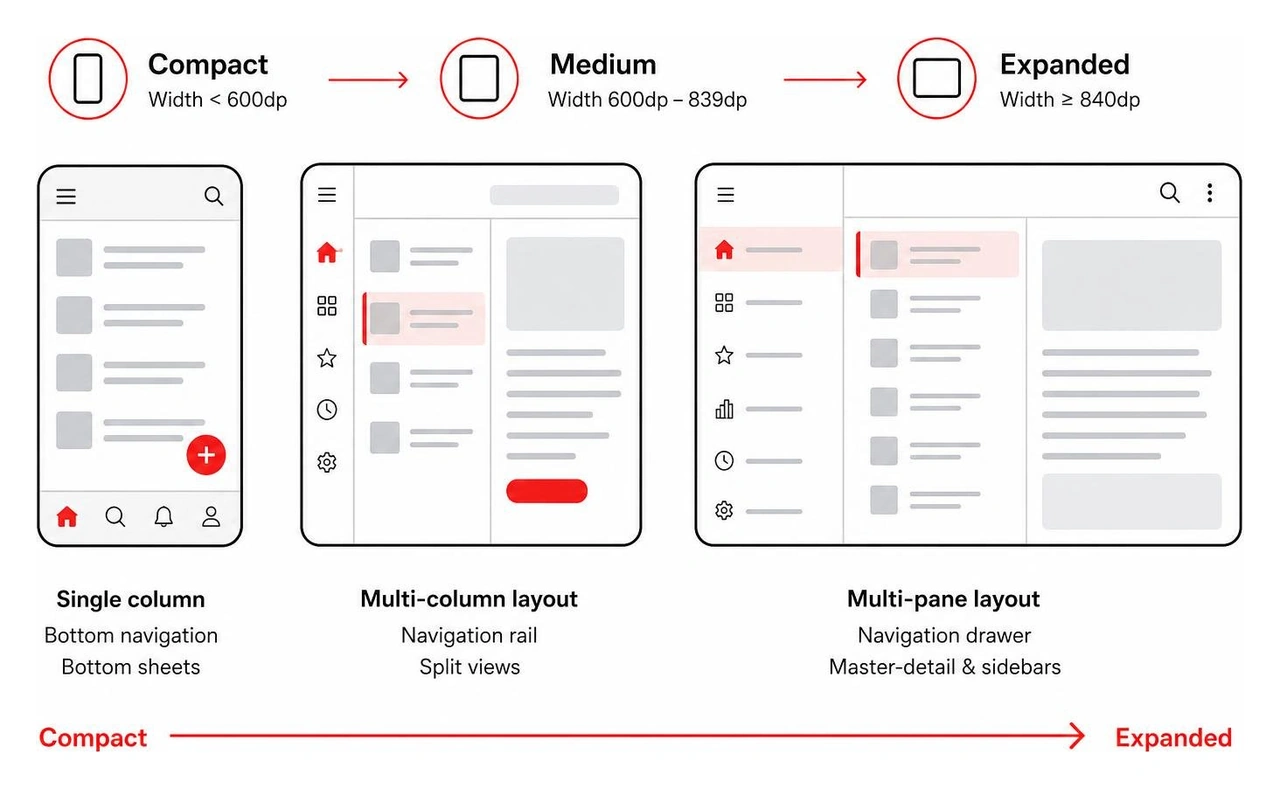 Compact
Width < 600dp

Medium
Width 600dp – 839dp

Expanded
Width ≥ 840dp

Single column
Bottom navigation
Bottom sheets

Multi-column layout
Navigation rail
Split views

Multi-pane layout
Navigation drawer
Master-detail & sidebars

Compact

Expanded